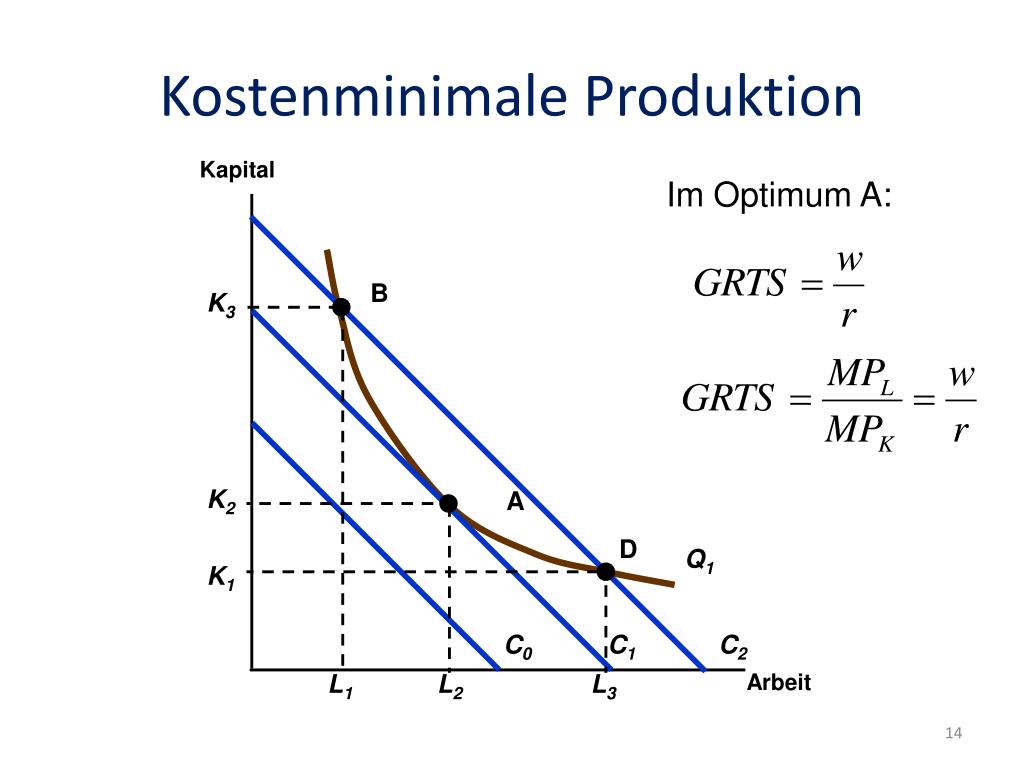 Kostenminimale Produktion

Kapital

Im Optimum A:

$GRTS = \frac{w}{r}$

$GRTS = \frac{MP_L}{MP_K} = \frac{w}{r}$

$K_3$

B

$K_2$

A

D

$Q_1$

$K_1$

$C_0$

$C_1$

$C_2$

$L_1$

$L_2$

$L_3$

Arbeit

14